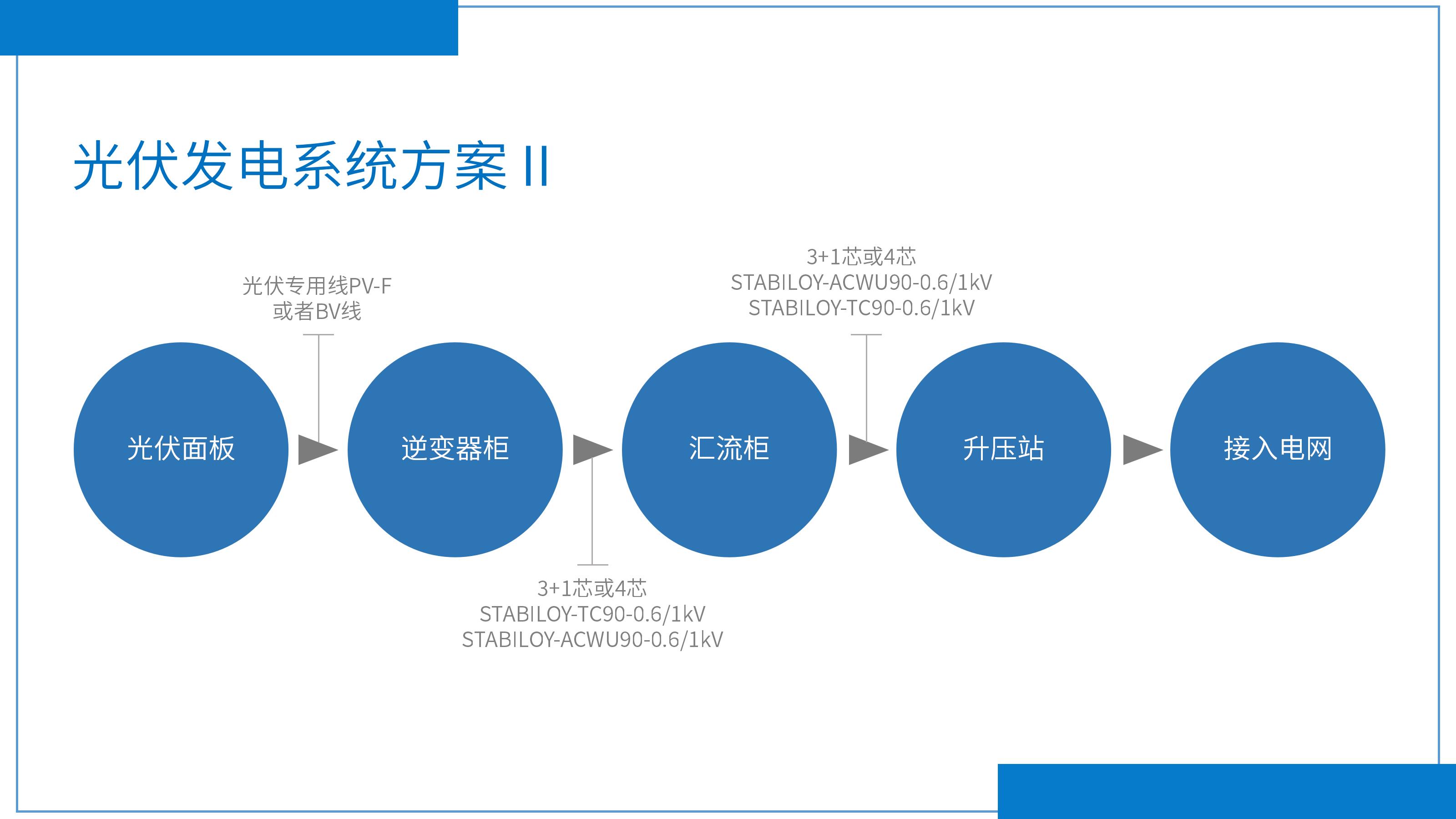 光伏发电系统方案 II

光伏专用线PV-F
或者BV线

3+1芯或4芯
STABILOY-ACWU90-0.6/1kV
STABILOY-TC90-0.6/1kV

光伏面板

逆变器柜

汇流柜

升压站

接入电网

3+1芯或4芯
STABILOY-TC90-0.6/1kV
STABILOY-ACWU90-0.6/1kV